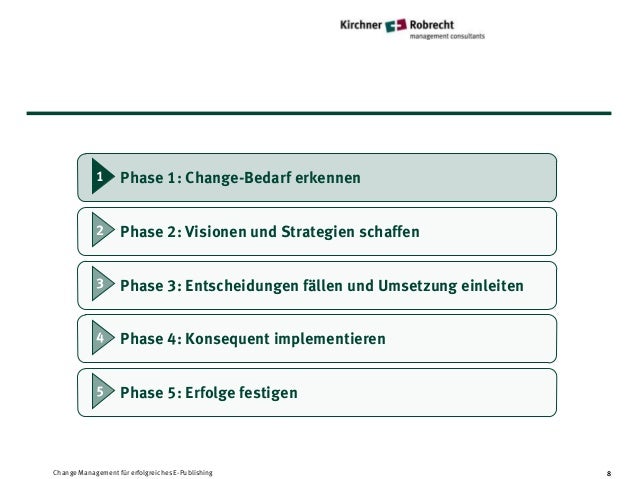 Kirchner Robrecht
management consultants

1 Phase 1: Change-Bedarf erkennen

2 Phase 2: Visionen und Strategien schaffen

3 Phase 3: Entscheidungen fällen und Umsetzung einleiten

4 Phase 4: Konsequent implementieren

5 Phase 5: Erfolge festigen

Change Management für erfolgreiches E-Publishing

8